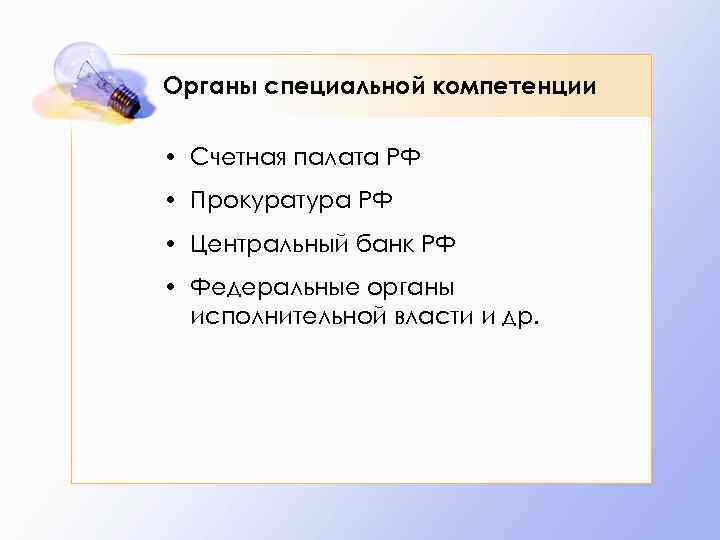 Органы специальной компетенции

• Счетная палата РФ
• Прокуратура РФ
• Центральный банк РФ
• Федеральные органы исполнительной власти и др.